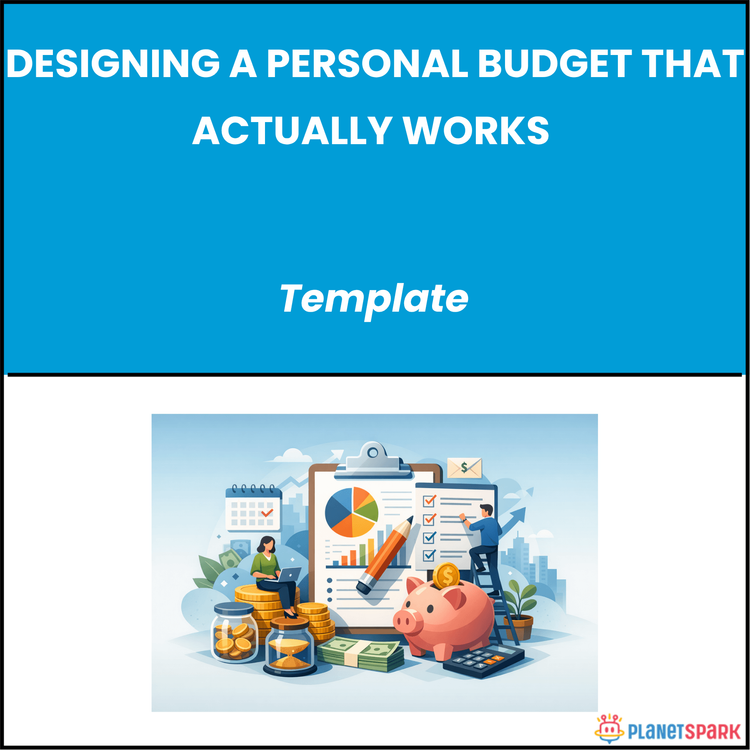 DESIGNING A PERSONAL BUDGET THAT ACTUALLY WORKS

Template

$

PLANETSPARK